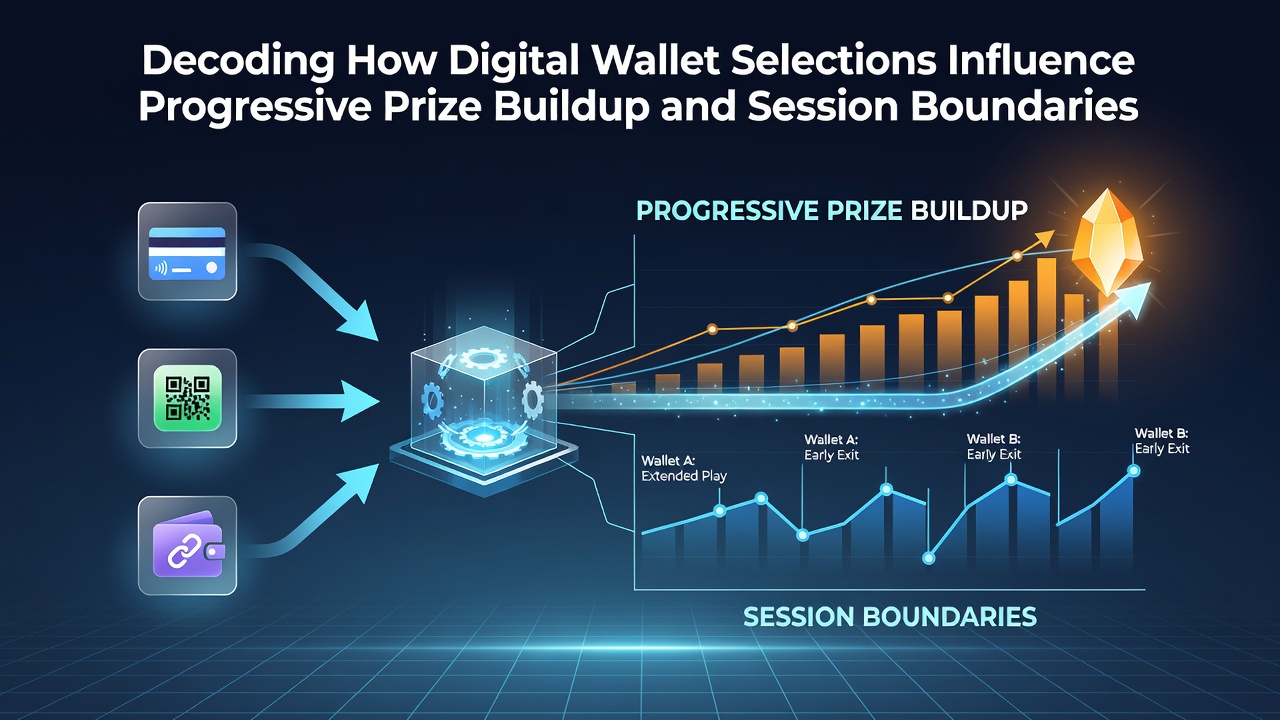 Decoding How Digital Wallet Selections Influence Progressive Prize Buildup and Session Boundaries

PROGRESSIVE PRIZE BUILDUP

Wallet A:
Extended Play

Wallet A:
Early Exit

Wallet B:
Early Exit

Wallet B:
Early Exit

SESSION BOUNDARIES